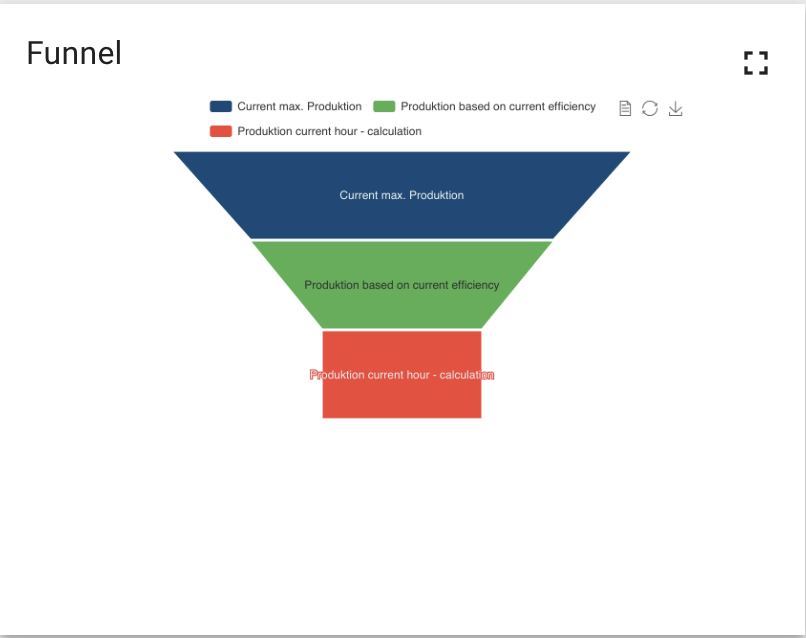 Funnel

Current max. Produktion
Produktion based on current efficiency
Produktion current hour - calculation

Current max. Produktion

Produktion based on current efficiency

Produktion current hour - calculation